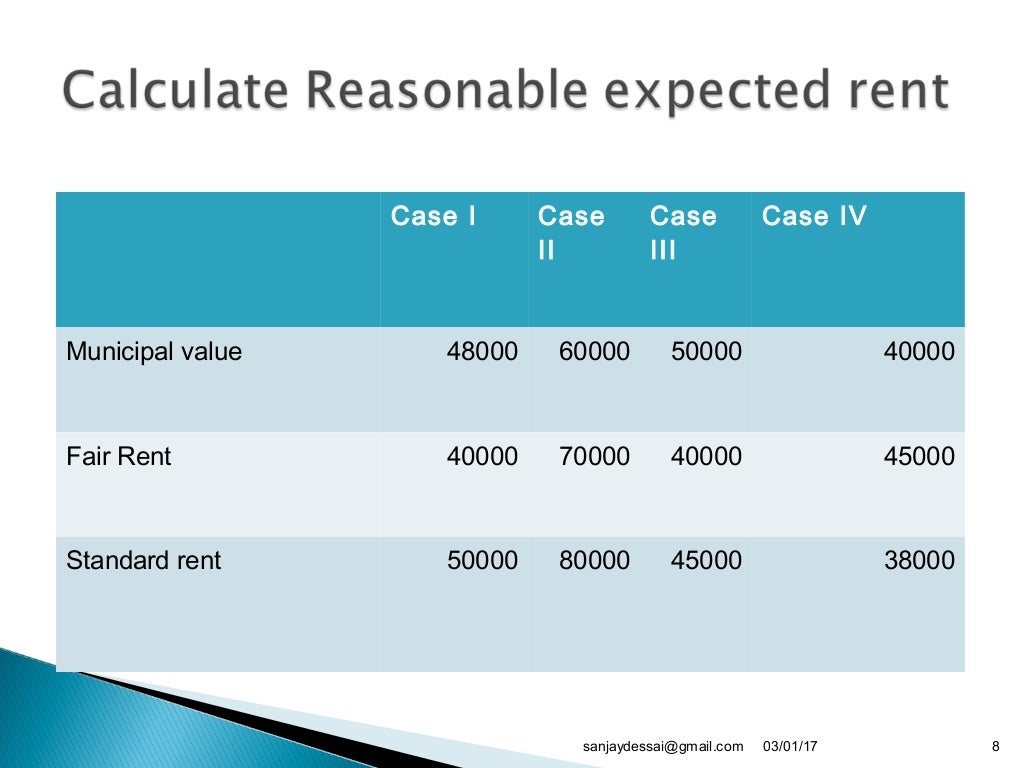 Calculate Reasonable expected rent

| | Case I | Case II | Case III | Case IV |
|---|---|---|---|---|
| Municipal value | 48000 | 60000 | 50000 | 40000 |
| Fair Rent | 40000 | 70000 | 40000 | 45000 |
| Standard rent | 50000 | 80000 | 45000 | 38000 |

sanjaydessai@gmail.com 03/01/17 8